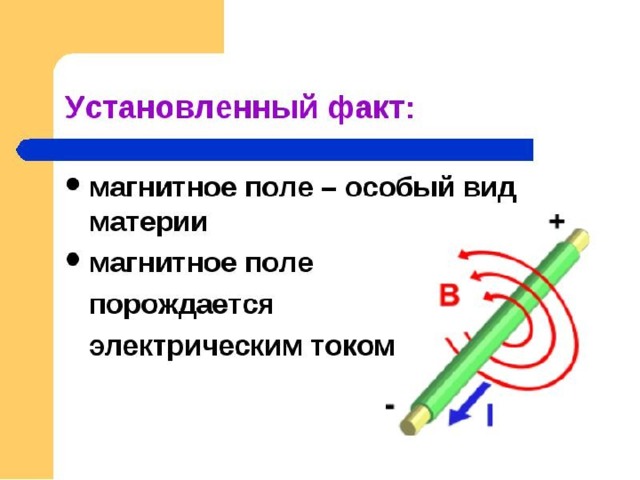 Установленный факт:

• магнитное поле – особый вид материи

• магнитное поле порождается электрическим током

+

B

-

I